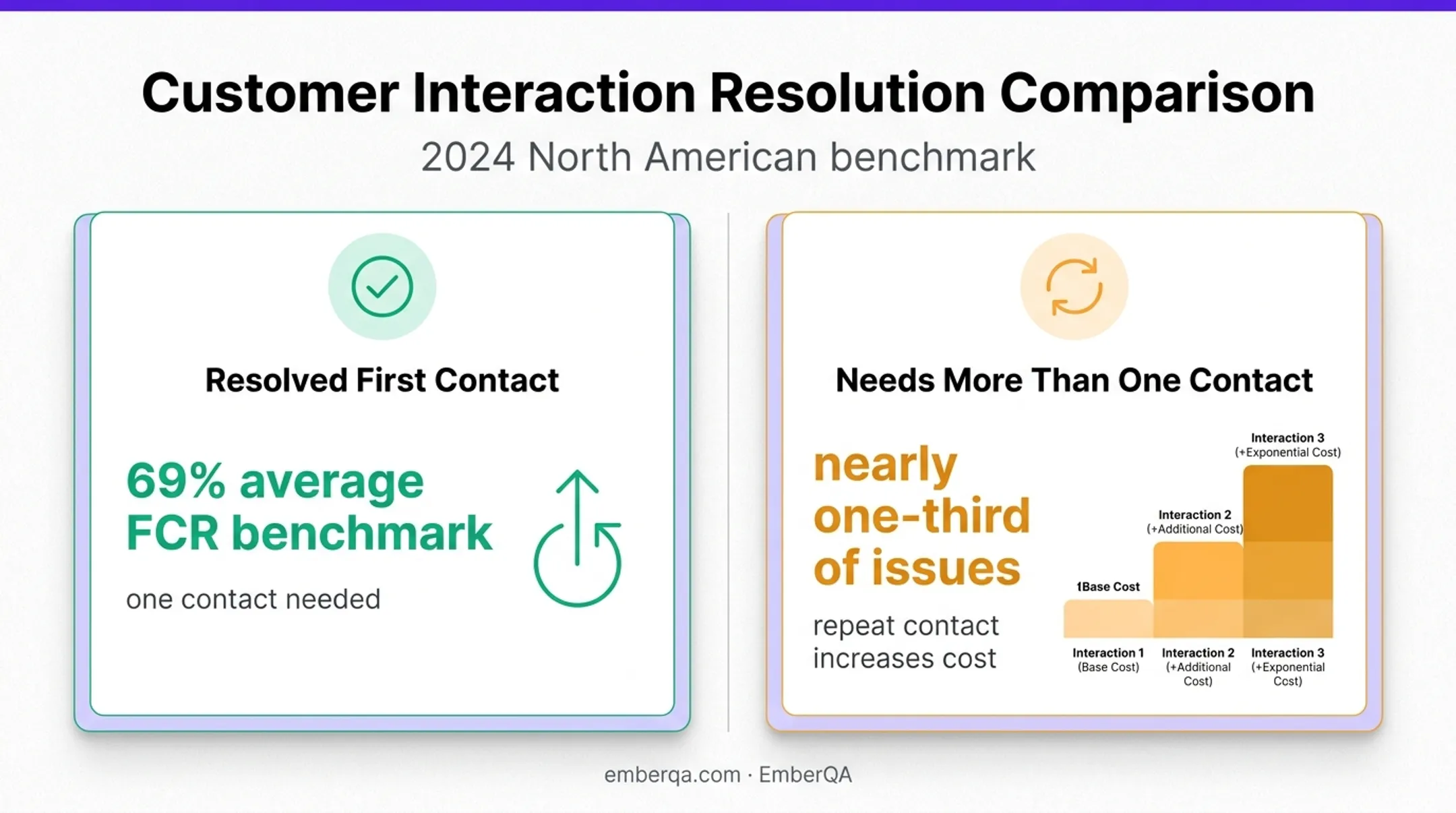 Customer Interaction Resolution Comparison

2024 North American benchmark

Resolved First Contact

69% average FCR benchmark

one contact needed

Needs More Than One Contact

nearly one-third of issues

repeat contact increases cost

Interaction 3 (+Exponential Cost)

Interaction 2 (+Additional Cost)

1Base Cost

Interaction 1 (Base Cost)

Interaction 2 (+Additional Cost)

Interaction 3 (+Exponential Cost)

emberqa.com · EmberQA